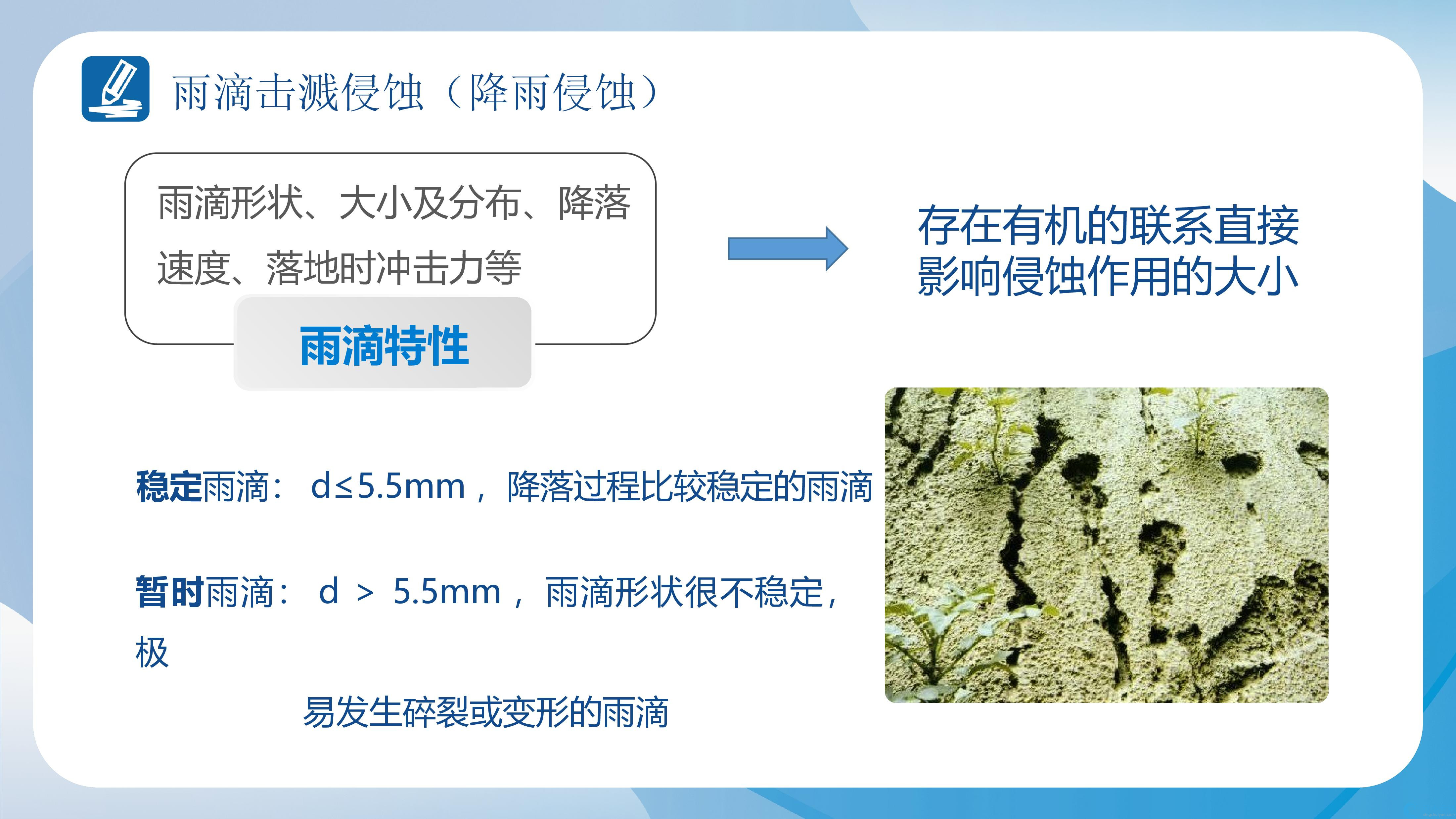 雨滴击溅侵蚀（降雨侵蚀）

雨滴形状、大小及分布、降落速度、落地时冲击力等

雨滴特性

存在有机的联系直接影响侵蚀作用的大小

稳定雨滴： d≤5.5mm， 降落过程比较稳定的雨滴

暂时雨滴： d ＞ 5.5mm， 雨滴形状很不稳定，极

易发生碎裂或变形的雨滴